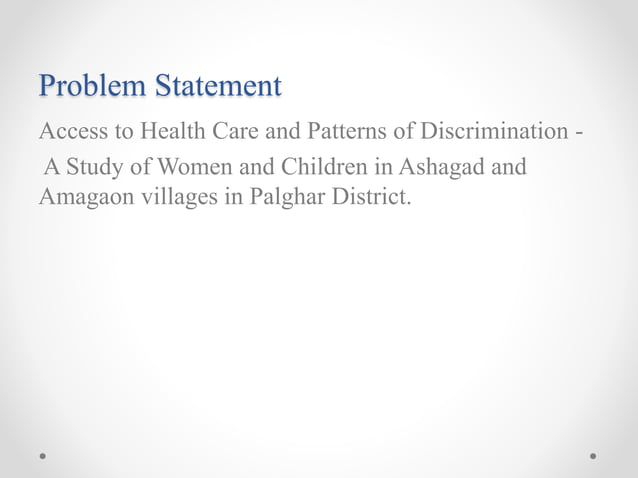 Problem Statement

Access to Health Care and Patterns of Discrimination -

A Study of Women and Children in Ashagad and Amagaon villages in Palghar District.